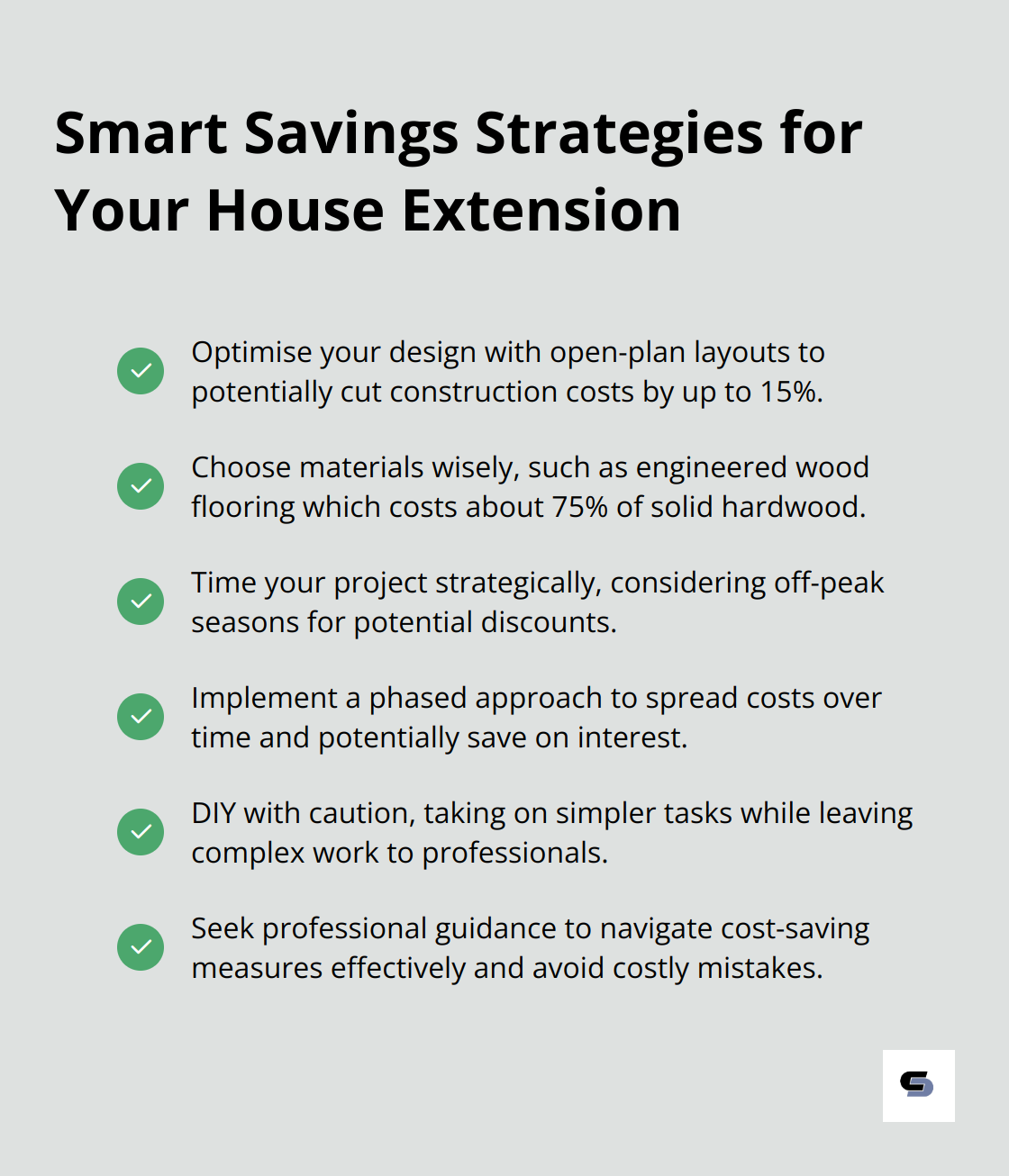 Smart Savings Strategies for Your House Extension

Optimise your design with open-plan layouts to potentially cut construction costs by up to 15%.

Choose materials wisely, such as engineered wood flooring which costs about 75% of solid hardwood.

Time your project strategically, considering off-peak seasons for potential discounts.

Implement a phased approach to spread costs over time and potentially save on interest.

DIY with caution, taking on simpler tasks while leaving complex work to professionals.

Seek professional guidance to navigate cost-saving measures effectively and avoid costly mistakes.